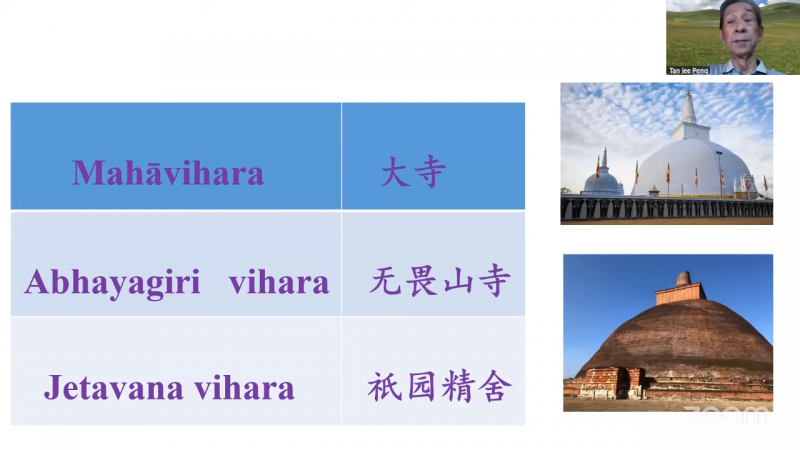 Tan Jee Peng

| Mahāvihara | 大寺 |
|---|---|
| Abhayagiri vihara | 无畏山寺 |
| Jetavana vihara | 祇园精舍 |

zoom